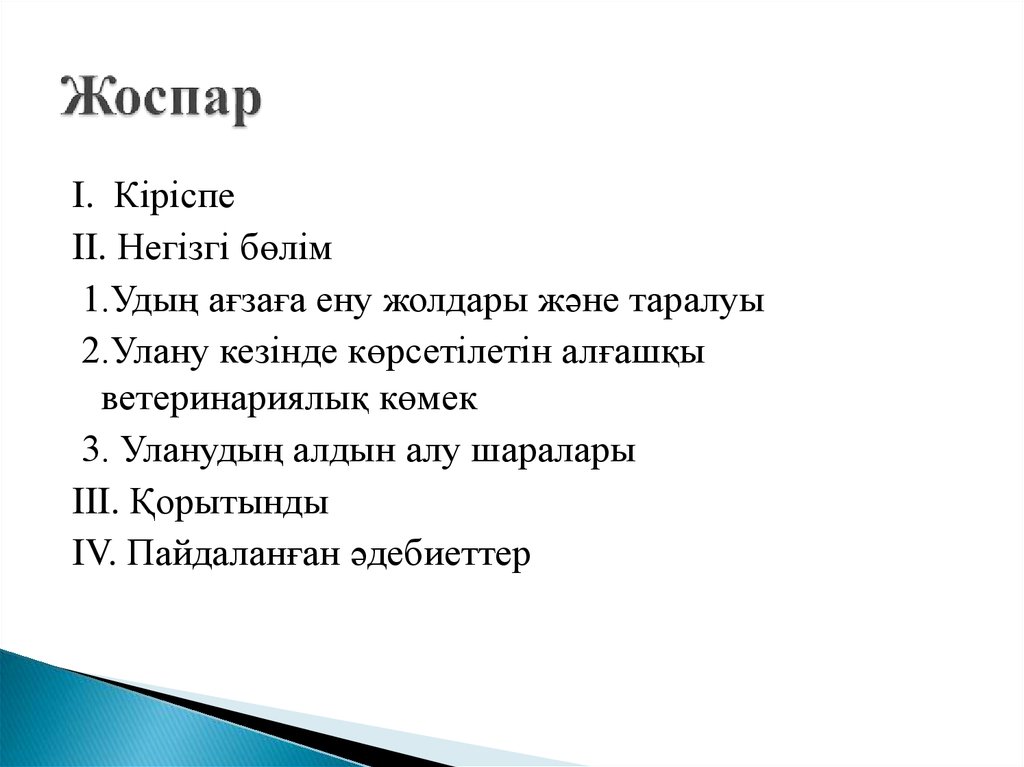 Жоспар

I. Кіріспе

II. Негізгі бөлім

1.Удың ағзаға ену жолдары және таралуы

2.Улану кезінде көрсетілетін алғашқы ветеринариялық көмек

3. Уланудың алдын алу шаралары

III. Қорытынды

IV. Пайдаланған әдебиеттер